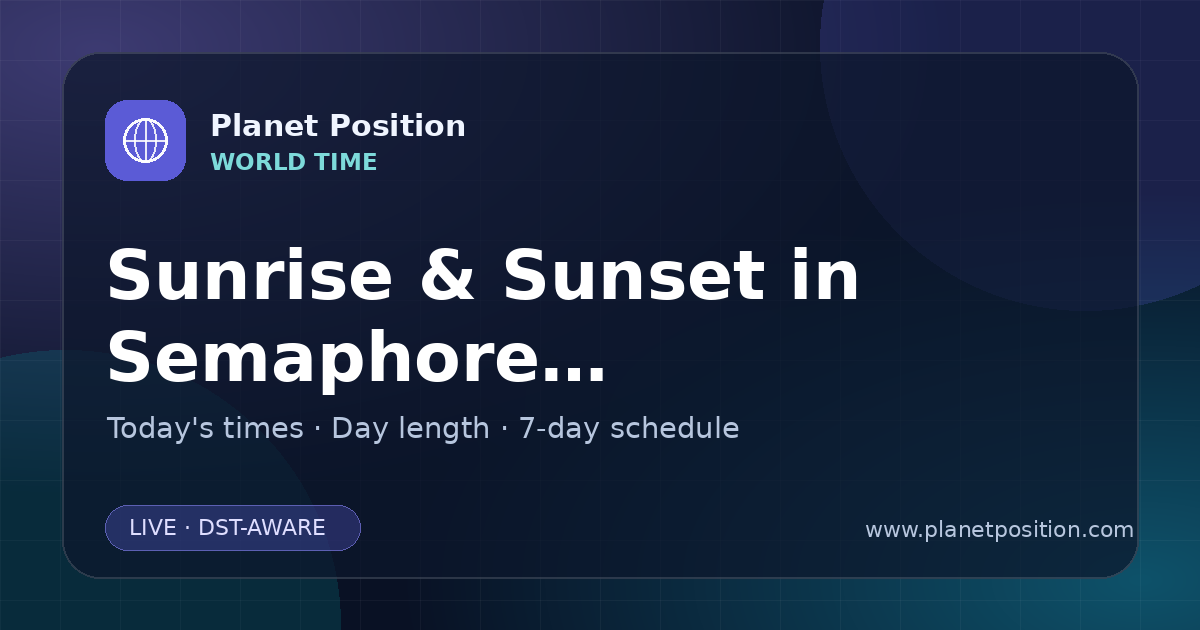 Planet Position
WORLD TIME

Sunrise & Sunset in Semaphore…

Today's times · Day length · 7-day schedule

LIVE · DST-AWARE

www.planetposition.com